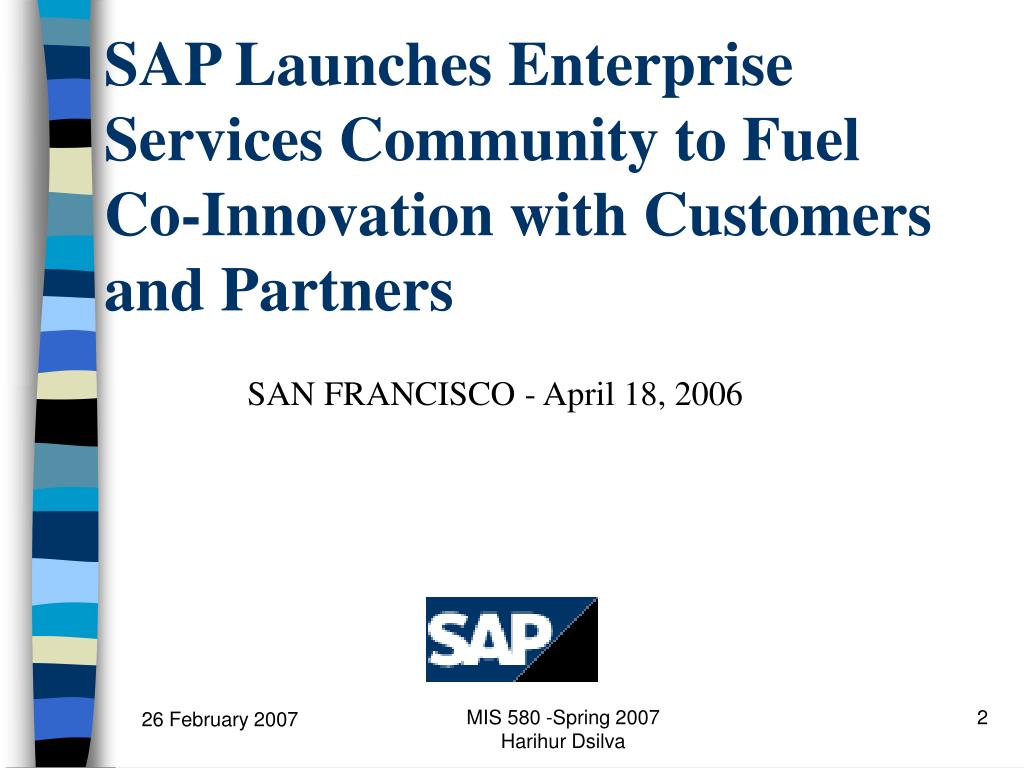 SAP Launches Enterprise Services Community to Fuel Co-Innovation with Customers and Partners

SAN FRANCISCO - April 18, 2006

SAP

26 February 2007

MIS 580 -Spring 2007
Harihur Dsilva

2